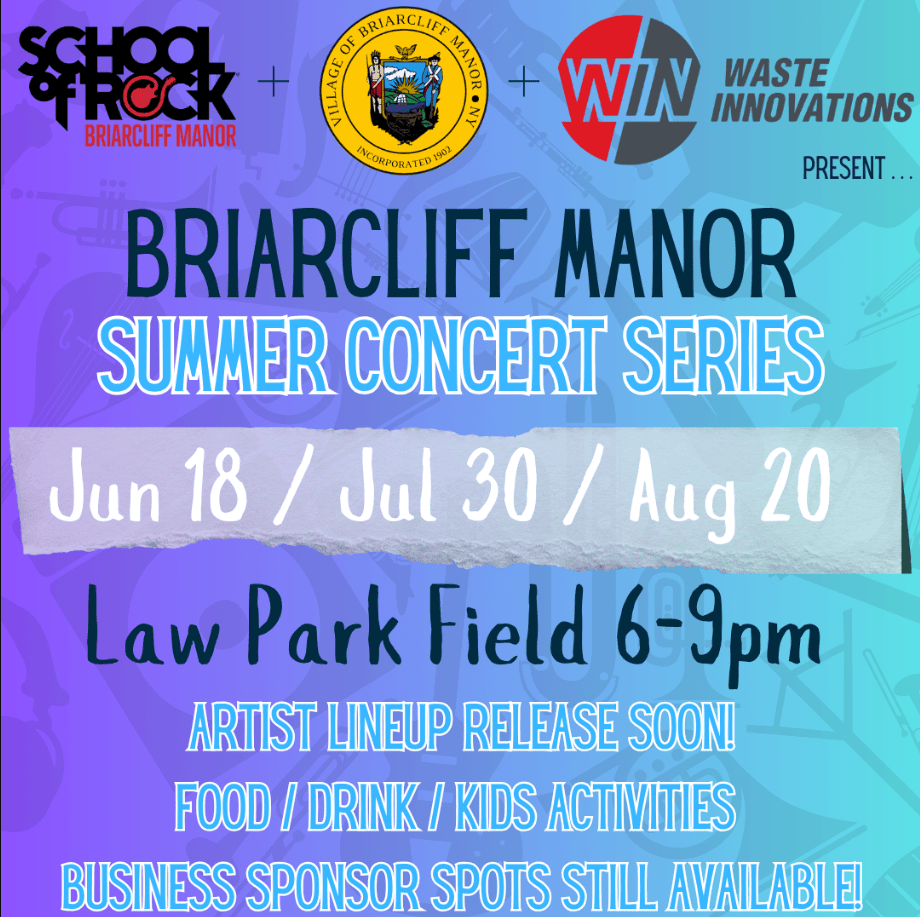 SCHOOL of ROCK
BRIARCLIFF MANOR

+

VILLAGE OF BRIARCLIFF MANOR • NY
INCORPORATED 1902

+

WIN WASTE INNOVATIONS

PRESENT . . .

BRIARCLIFF MANOR
SUMMER CONCERT SERIES

Jun 18 / Jul 30 / Aug 20

Law Park Field 6-9pm

ARTIST LINEUP RELEASE SOON!
FOOD / DRINK / KIDS ACTIVITIES
BUSINESS SPONSOR SPOTS STILL AVAILABLE!